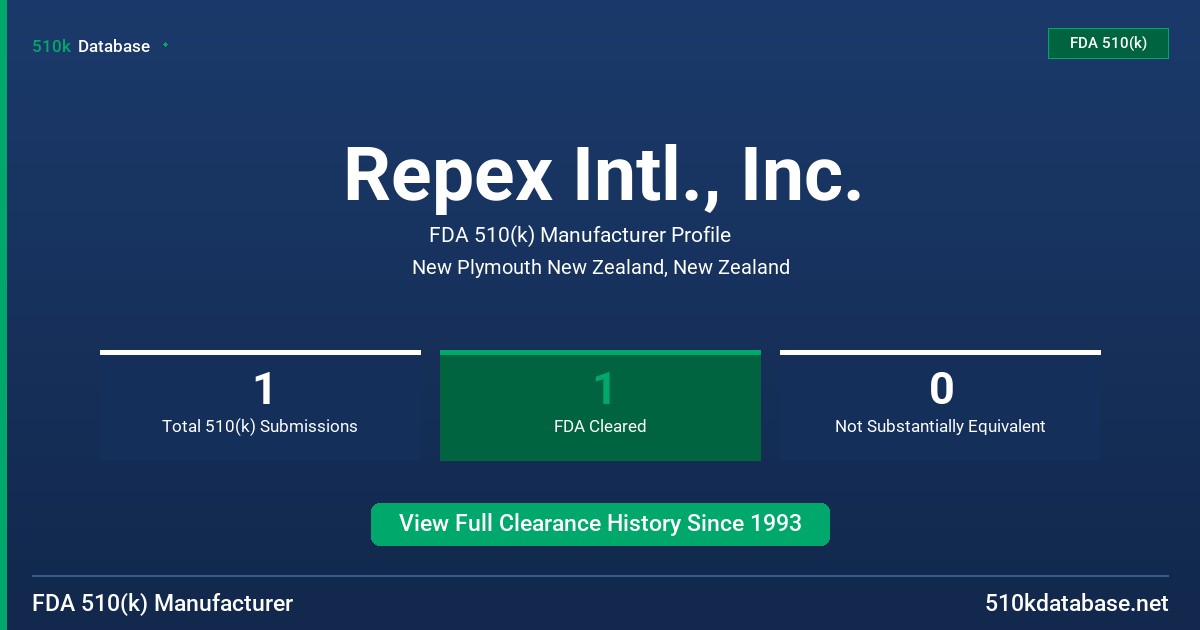 510k Database

FDA 510(k)

Repex Intl., Inc.

FDA 510(k) Manufacturer Profile

New Plymouth New Zealand, New Zealand

1
Total 510(k) Submissions

1
FDA Cleared

0
Not Substantially Equivalent

View Full Clearance History Since 1993

FDA 510(k) Manufacturer

510kdatabase.net